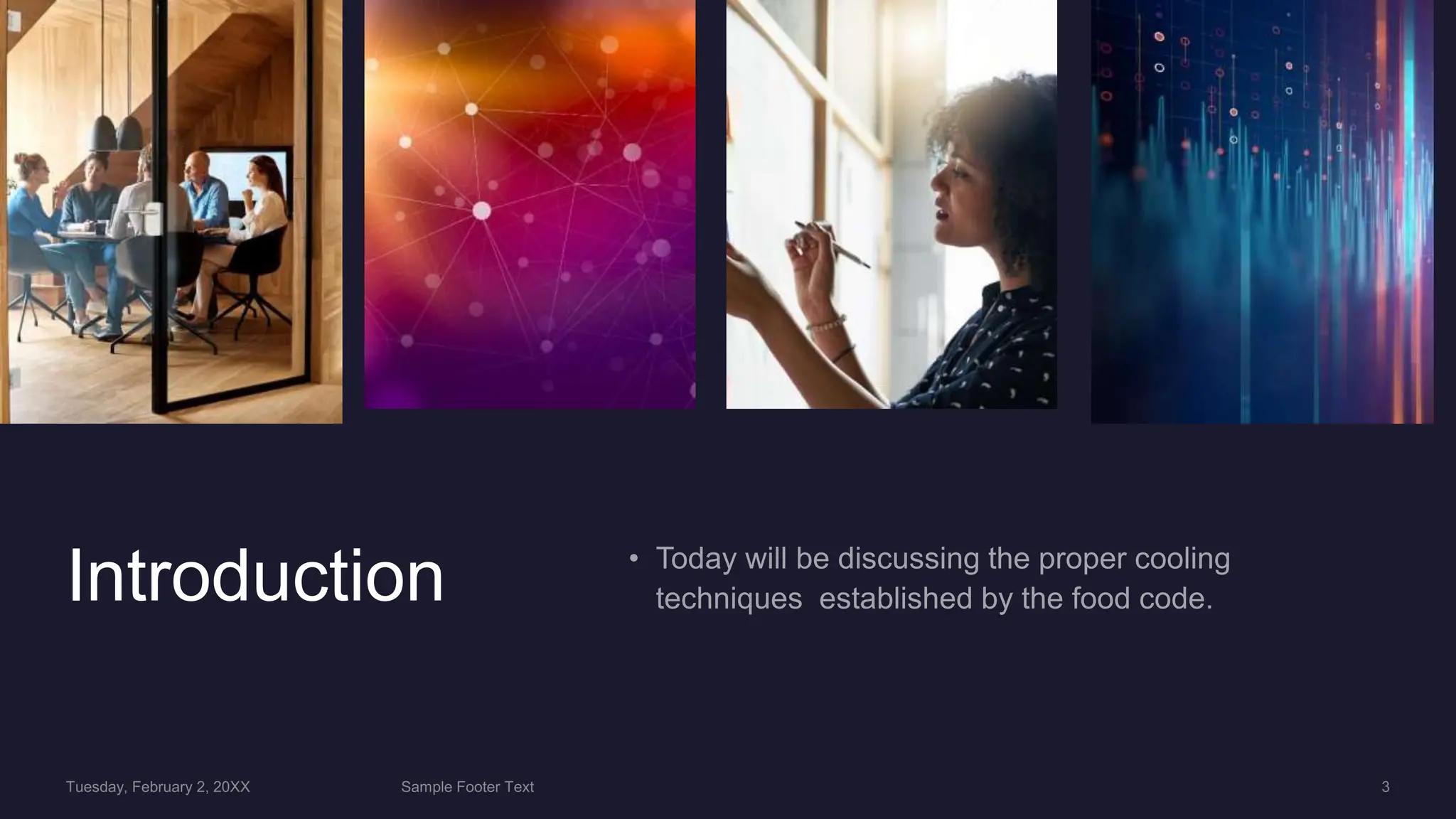 Introduction

• Today will be discussing the proper cooling techniques  established by the food code.

Tuesday, February 2, 20XX

Sample Footer Text

3